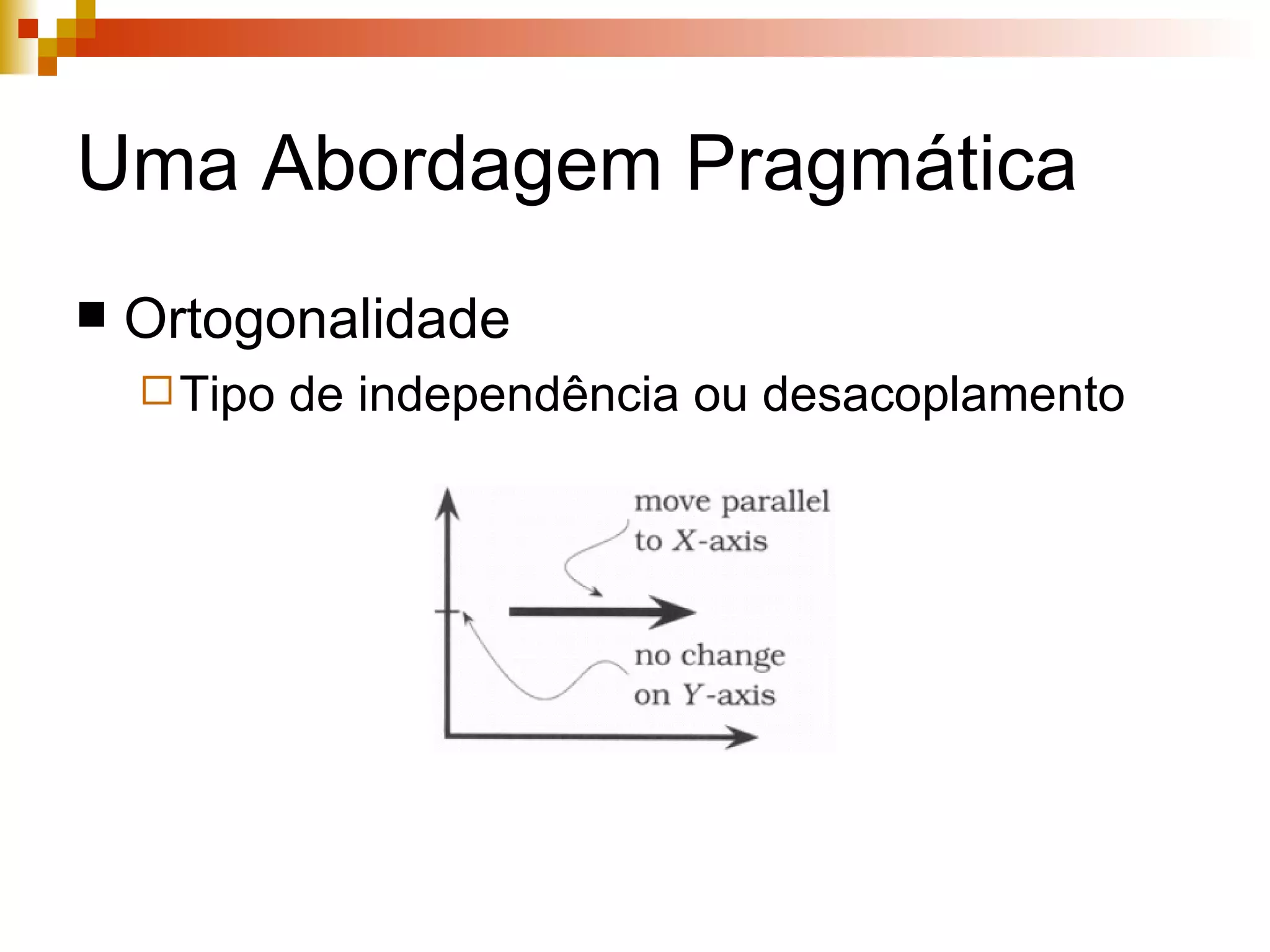 Uma Abordagem Pragmática

Ortogonalidade

Tipo de independência ou desacoplamento

move parallel to $X$-axis

no change on $Y$-axis